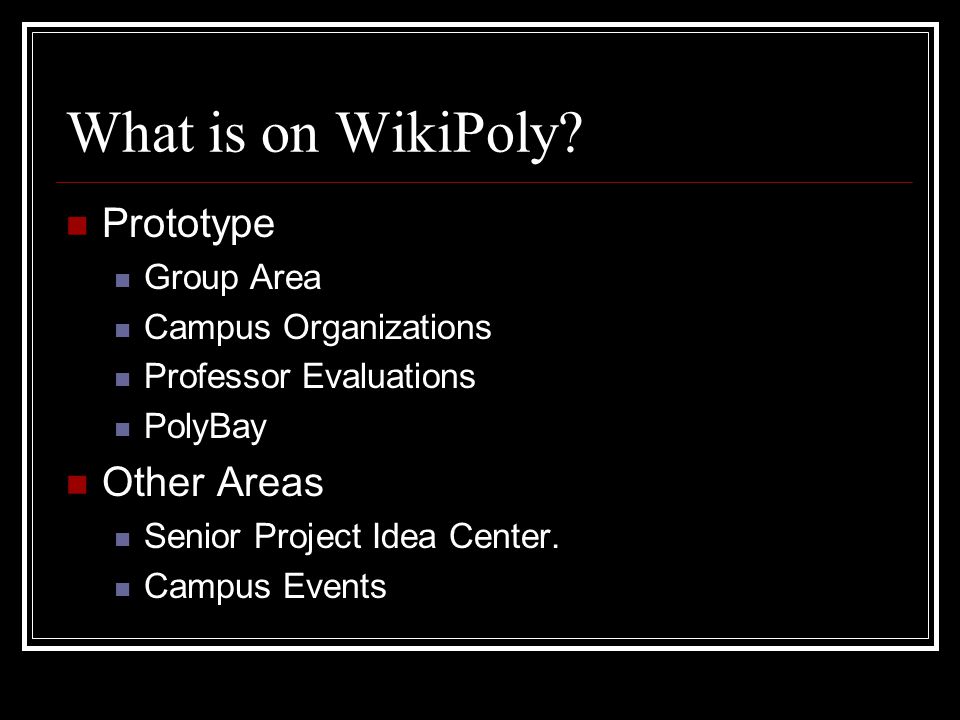 What is on WikiPoly?

Prototype
Group Area
Campus Organizations
Professor Evaluations
PolyBay

Other Areas
Senior Project Idea Center.
Campus Events